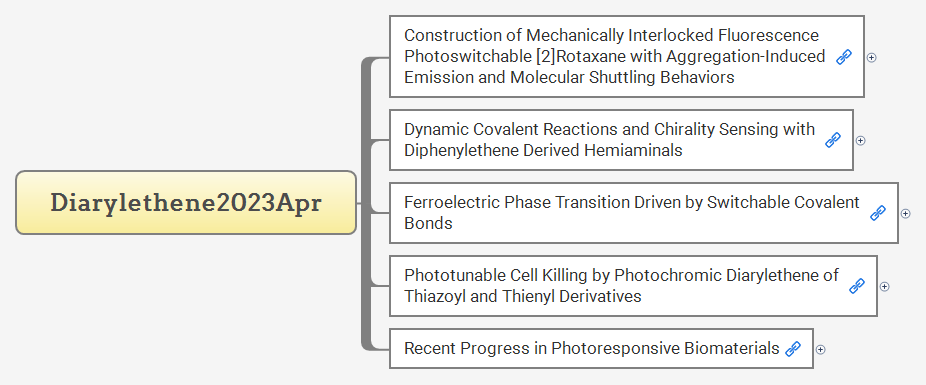 Diarylethene2023Apr

Construction of Mechanically Interlocked Fluorescence Photoswitchable [2]Rotaxane with Aggregation-Induced Emission and Molecular Shuttling Behaviors

Dynamic Covalent Reactions and Chirality Sensing with Diphenylethene Derived Hemiaminals

Ferroelectric Phase Transition Driven by Switchable Covalent Bonds

Phototunable Cell Killing by Photochromic Diarylethene of Thiazoyl and Thienyl Derivatives

Recent Progress in Photoresponsive Biomaterials